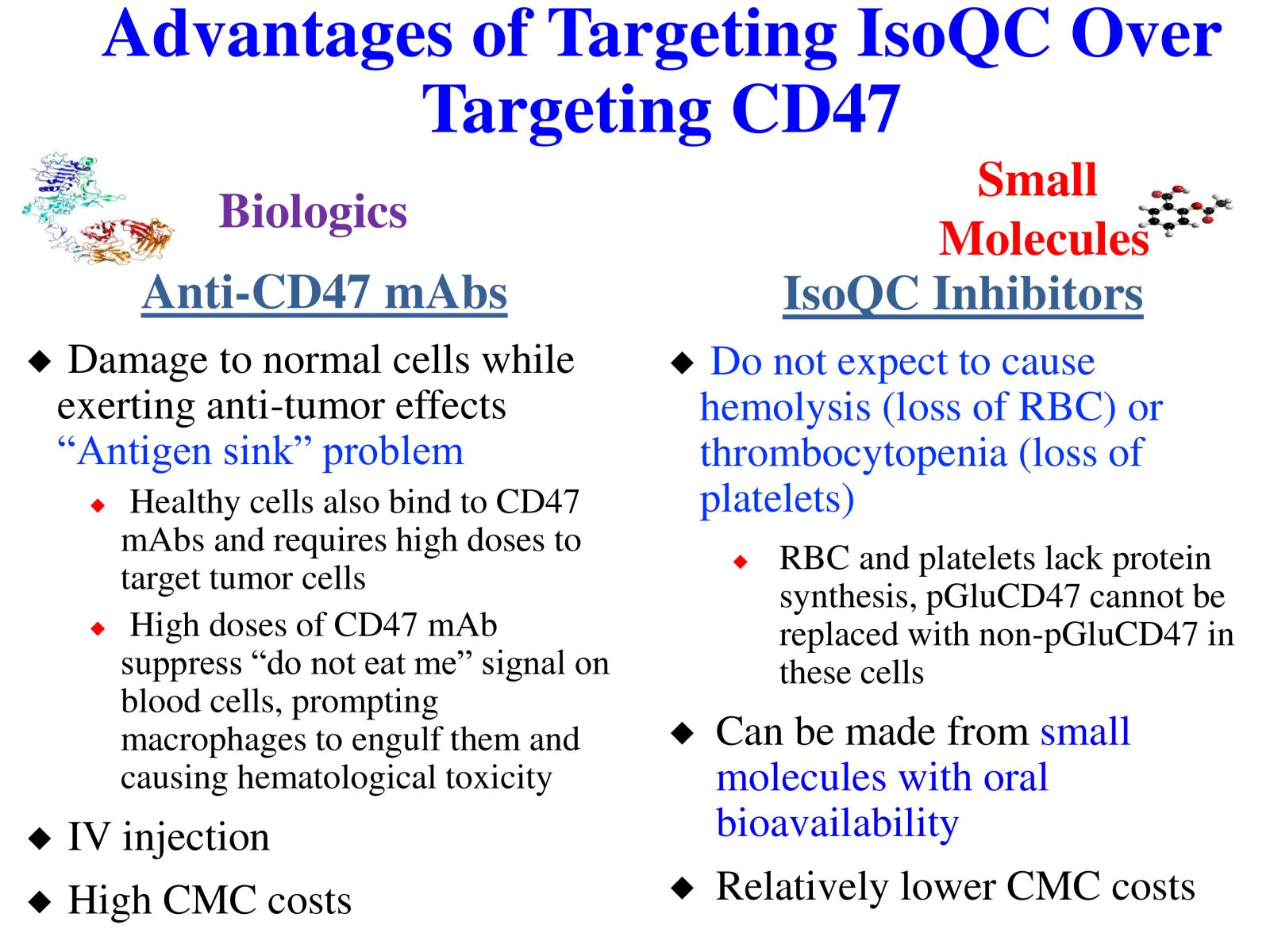 Advantages of Targeting IsoQC Over Targeting CD47

Biologics

Anti-CD47 mAbs

◆ Damage to normal cells while exerting anti-tumor effects “Antigen sink” problem

◆ Healthy cells also bind to CD47 mAbs and requires high doses to target tumor cells

◆ High doses of CD47 mAb suppress “do not eat me” signal on blood cells, prompting macrophages to engulf them and causing hematological toxicity

◆ IV injection

◆ High CMC costs

Small Molecules

IsoQC Inhibitors

◆ Do not expect to cause hemolysis (loss of RBC) or thrombocytopenia (loss of platelets)

◆ RBC and platelets lack protein synthesis, pGluCD47 cannot be replaced with non-pGluCD47 in these cells

◆ Can be made from small molecules with oral bioavailability

◆ Relatively lower CMC costs